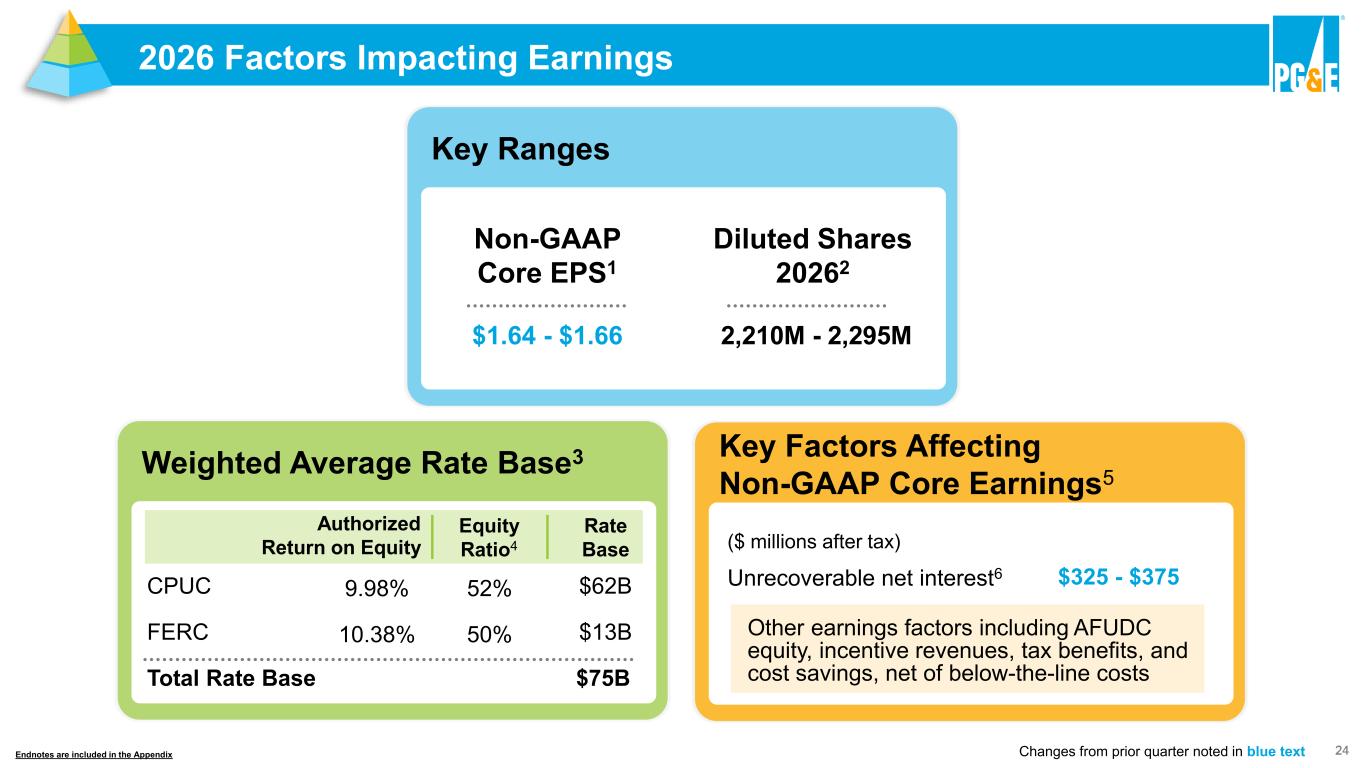 2026 Factors Impacting Earnings

PG&E

Key Ranges

Non-GAAP Core EPS$^1$

$1.64 - $1.66

Diluted Shares 2026$^2$

2,210M - 2,295M

Weighted Average Rate Base$^3$

| | Authorized Return on Equity | Equity Ratio$^4$ | Rate Base |
|---|---|---|---|
| CPUC | 9.98% | 52% | $62B |
| FERC | 10.38% | 50% | $13B |
| Total Rate Base | | | $75B |

Key Factors Affecting Non-GAAP Core Earnings$^5$

($ millions after tax)

Unrecoverable net interest$^6$ $325 - $375

Other earnings factors including AFUDC equity, incentive revenues, tax benefits, and cost savings, net of below-the-line costs

Endnotes are included in the Appendix

Changes from prior quarter noted in blue text

24